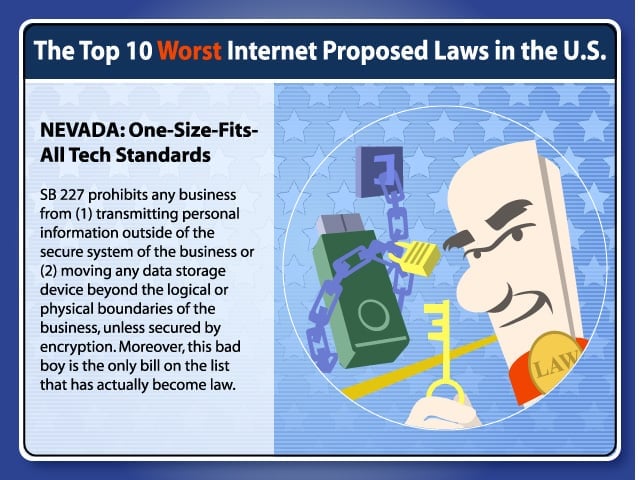 The Top 10 Worst Internet Proposed Laws in the U.S.

NEVADA: One-Size-Fits-All Tech Standards

SB 227 prohibits any business from (1) transmitting personal information outside of the secure system of the business or (2) moving any data storage device beyond the logical or physical boundaries of the business, unless secured by encryption. Moreover, this bad boy is the only bill on the list that has actually become law.

LAW